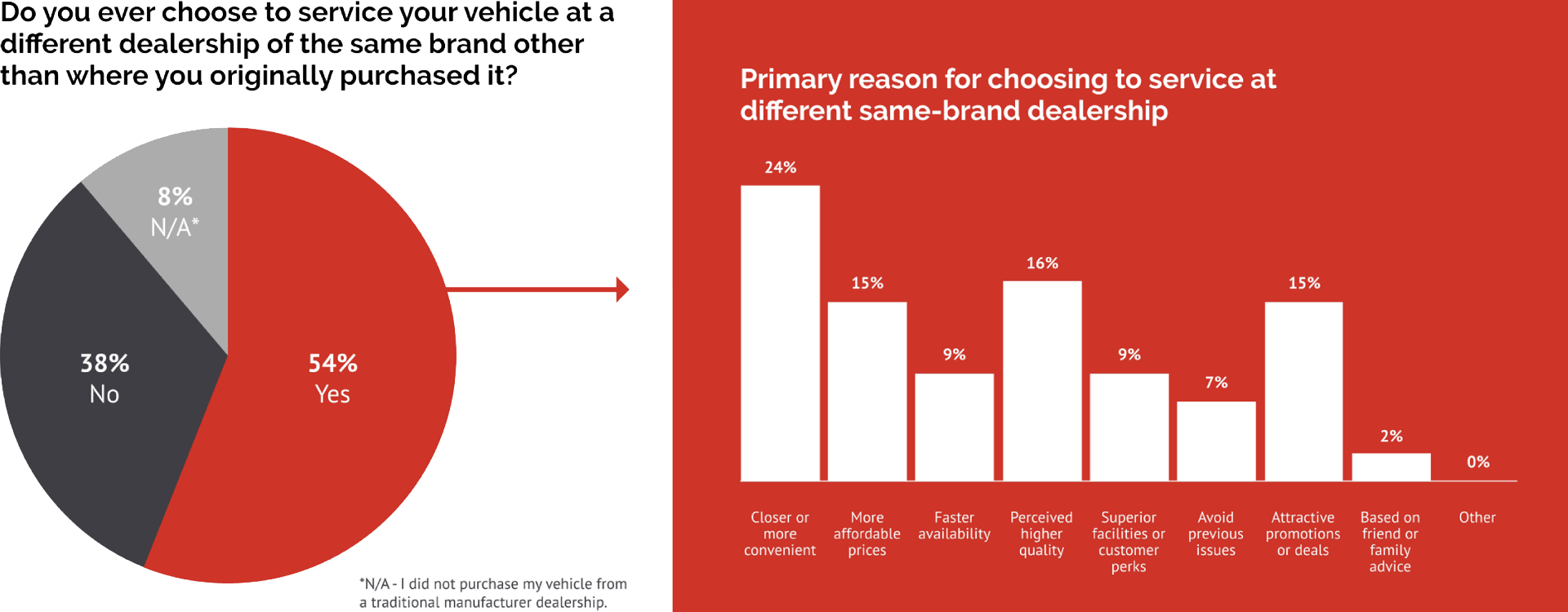 Do you ever choose to service your vehicle at a different dealership of the same brand other than where you originally purchased it?

8%
N/A*

38%
No

54%
Yes

*N/A - I did not purchase my vehicle from a traditional manufacturer dealership.

Primary reason for choosing to service at different same-brand dealership

24%
15%
9%
16%
9%
7%
15%
2%
0%

Closer or more convenient
More affordable prices
Faster availability
Perceived higher quality
Superior facilities or customer perks
Avoid previous issues
Attractive promotions or deals
Based on friend or family advice
Other